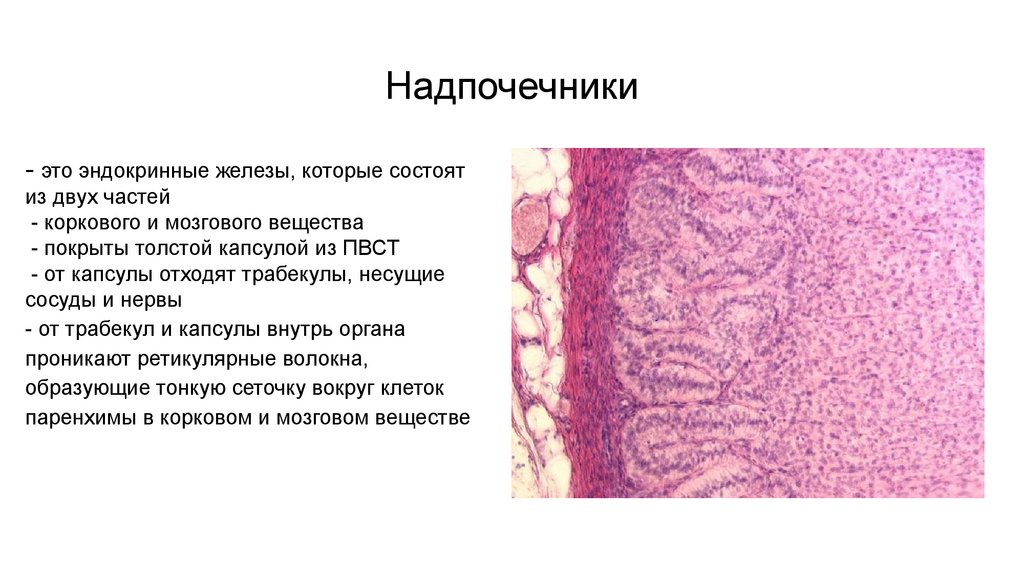 Надпочечники

- это эндокринные железы, которые состоят из двух частей
 - коркового и мозгового вещества
 - покрыты толстой капсулой из ПВСТ
 - от капсулы отходят трабекулы, несущие сосуды и нервы
- от трабекул и капсулы внутрь органа проникают ретикулярные волокна, образующие тонкую сеточку вокруг клеток паренхимы в корковом и мозговом веществе